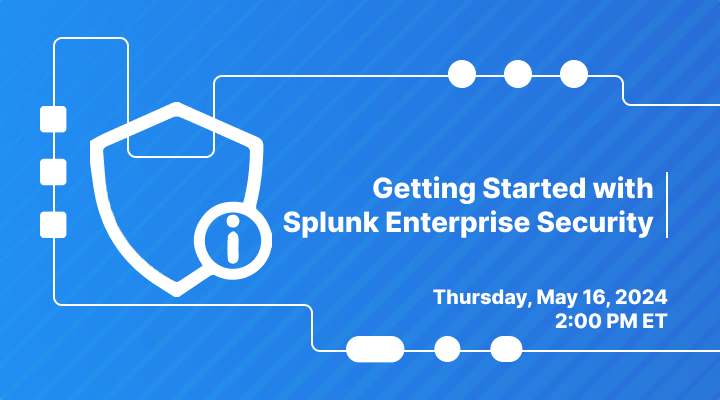 Getting Started with Splunk Enterprise Security

Thursday, May 16, 2024
2:00 PM ET